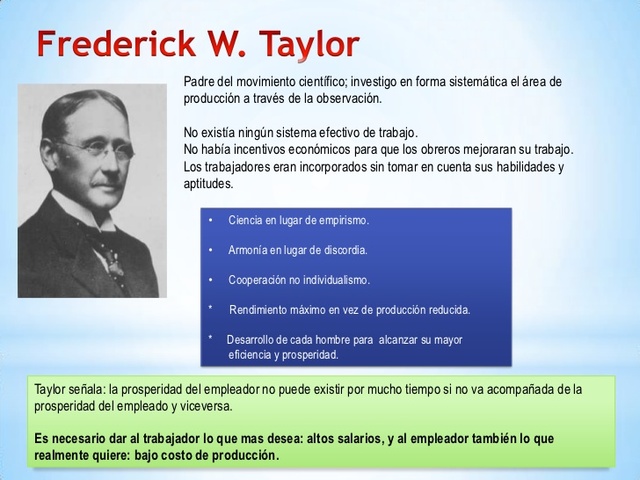 Frederick W. Taylor

Padre del movimiento científico; investigo en forma sistemática el área de producción a través de la observación.

No existía ningún sistema efectivo de trabajo.
No había incentivos económicos para que los obreros mejoraran su trabajo.
Los trabajadores eran incorporados sin tomar en cuenta sus habilidades y aptitudes.

• Ciencia en lugar de empirismo.

• Armonía en lugar de discordia.

• Cooperación no individualismo.

* Rendimiento máximo en vez de producción reducida.

* Desarrollo de cada hombre para alcanzar su mayor eficiencia y prosperidad.

Taylor señala: la prosperidad del empleador no puede existir por mucho tiempo si no va acompañada de la prosperidad del empleado y viceversa.

Es necesario dar al trabajador lo que mas desea: altos salarios, y al empleador también lo que realmente quiere: bajo costo de producción.